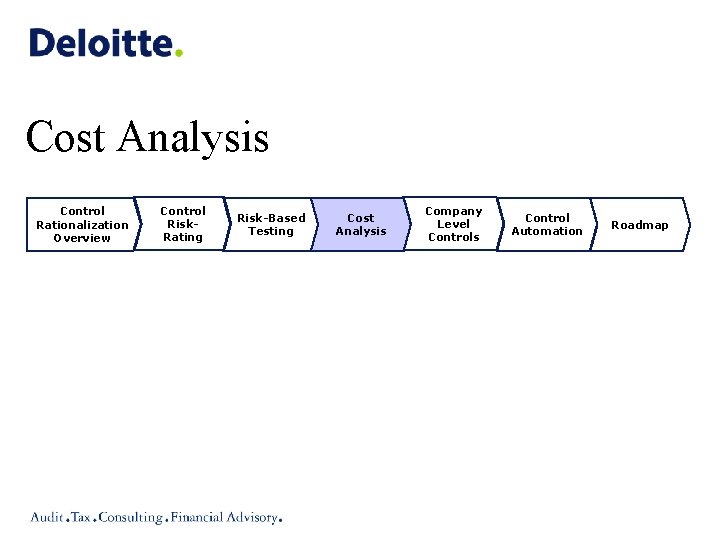 Deloitte.

Cost Analysis

Control Rationalization Overview

Control Risk-Rating

Risk-Based Testing

Cost Analysis

Company Level Controls

Control Automation

Roadmap

Audit.Tax.Consulting.Financial Advisory.